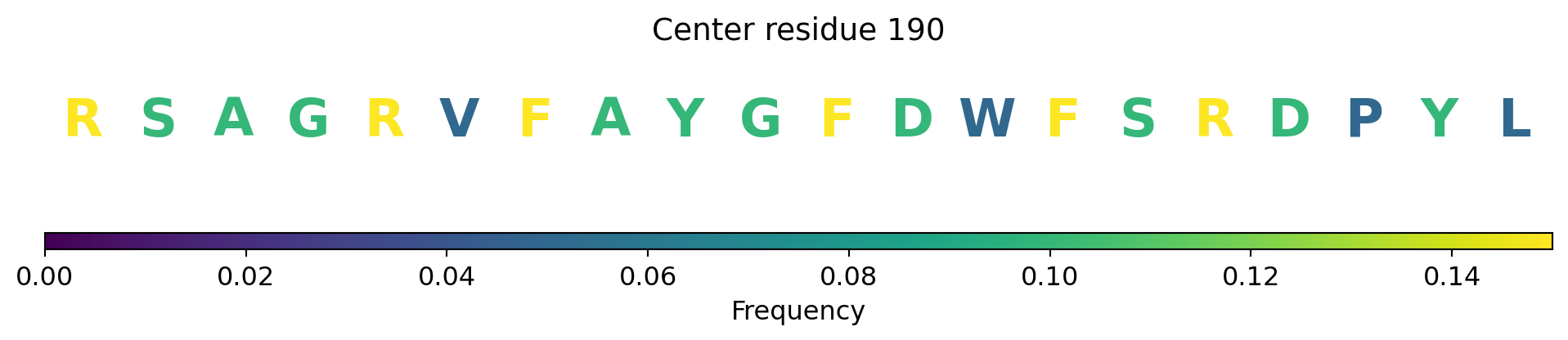 Center residue 190

R S A G R V F A Y G F D W F S R D P Y L

0.00 0.02 0.04 0.06 0.08 0.10 0.12 0.14

Frequency